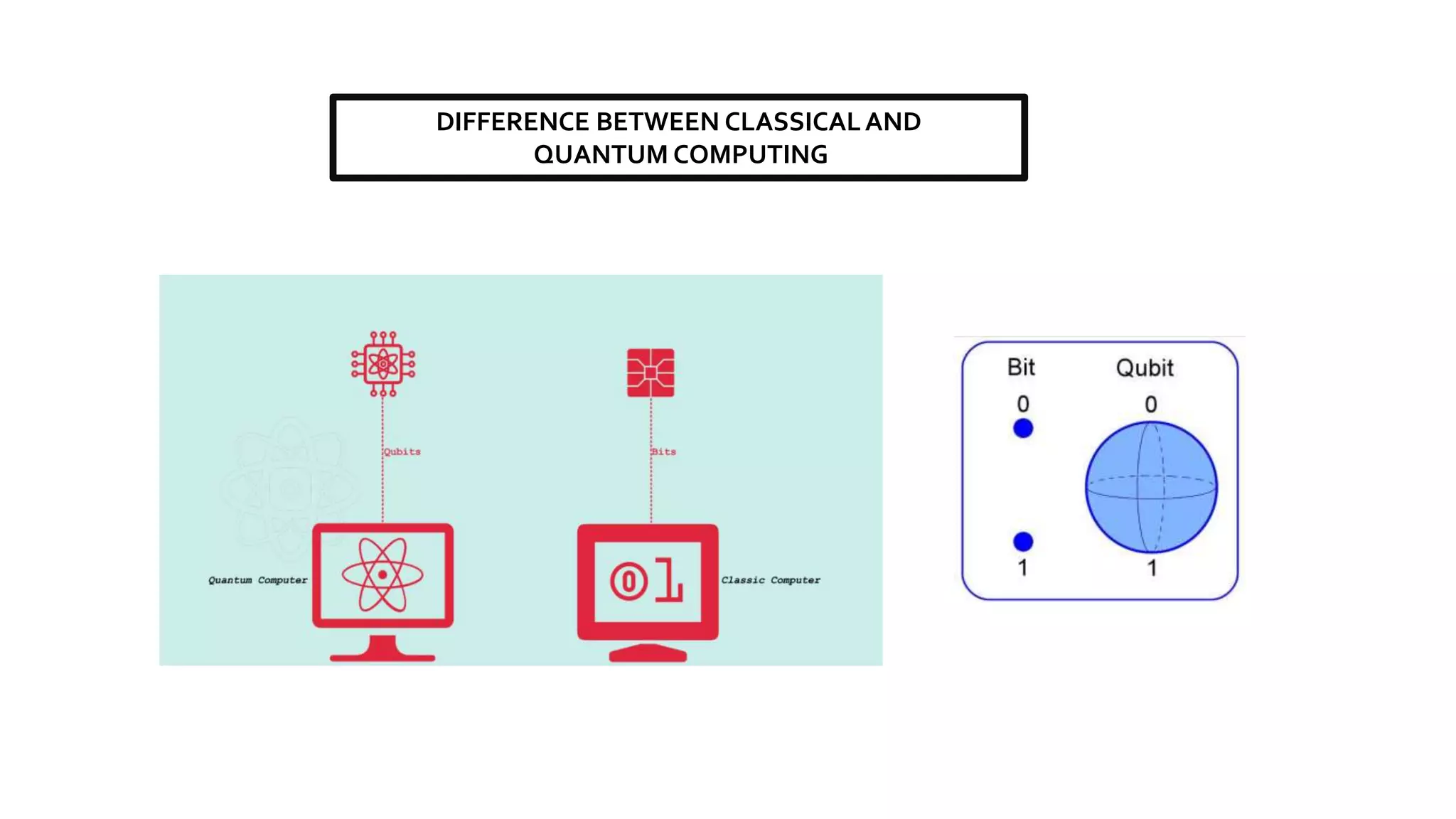 DIFFERENCE BETWEEN CLASSICAL AND QUANTUM COMPUTING

Qubits

Bits

Quantum Computer

01

Classic Computer

Bit

Qubit

0

0

1

1